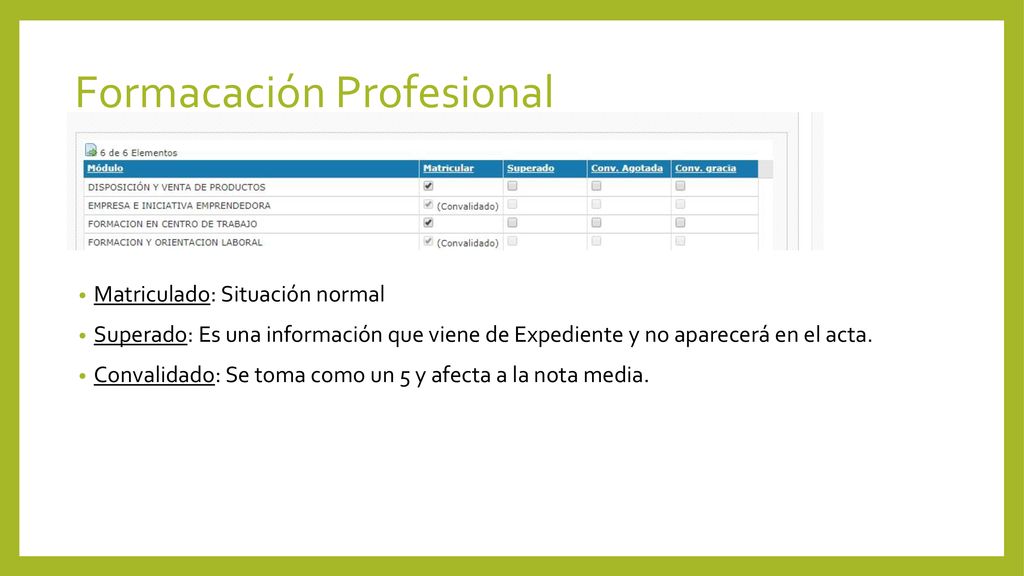 Formacación Profesional

6 de 6 Elementos

| Módulo | Matricular | Superado | Conv. Agotada | Conv. gracia |
|---|---|---|---|---|
| DISPOSICIÓN Y VENTA DE PRODUCTOS | | | | |
| EMPRESA E INICIATIVA EMPRENDEDORA | (Convalidado) | | | |
| FORMACION EN CENTRO DE TRABAJO | | | | |
| FORMACION Y ORIENTACION LABORAL | (Convalidado) | | | |

• Matriculado: Situación normal

• Superado: Es una información que viene de Expediente y no aparecerá en el acta.

• Convalidado: Se toma como un 5 y afecta a la nota media.